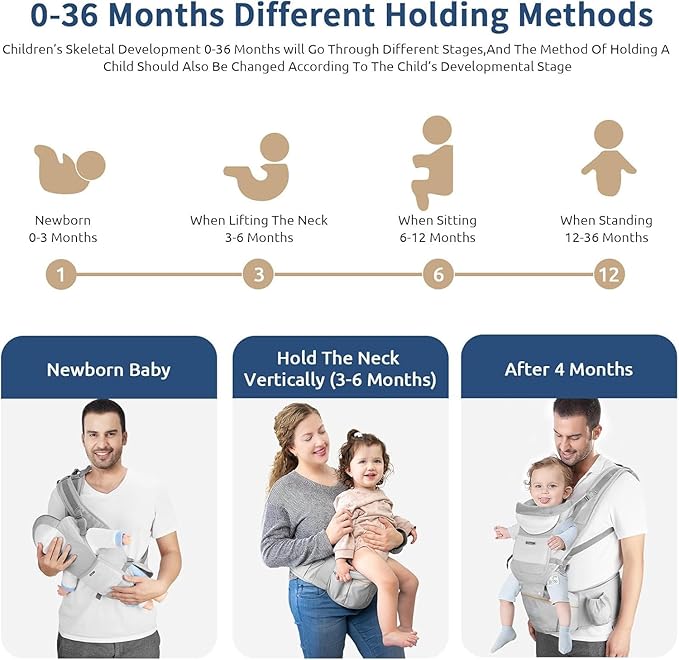 0-36 Months Different Holding Methods

Children's Skeletal Development 0-36 Months will Go Through Different Stages,And The Method Of Holding A Child Should Also Be Changed According To The Child's Developmental Stage

Newborn
0-3 Months

When Lifting The Neck
3-6 Months

When Sitting
6-12 Months

When Standing
12-36 Months

1

3

6

12

Newborn Baby

Hold The Neck Vertically (3-6 Months)

After 4 Months